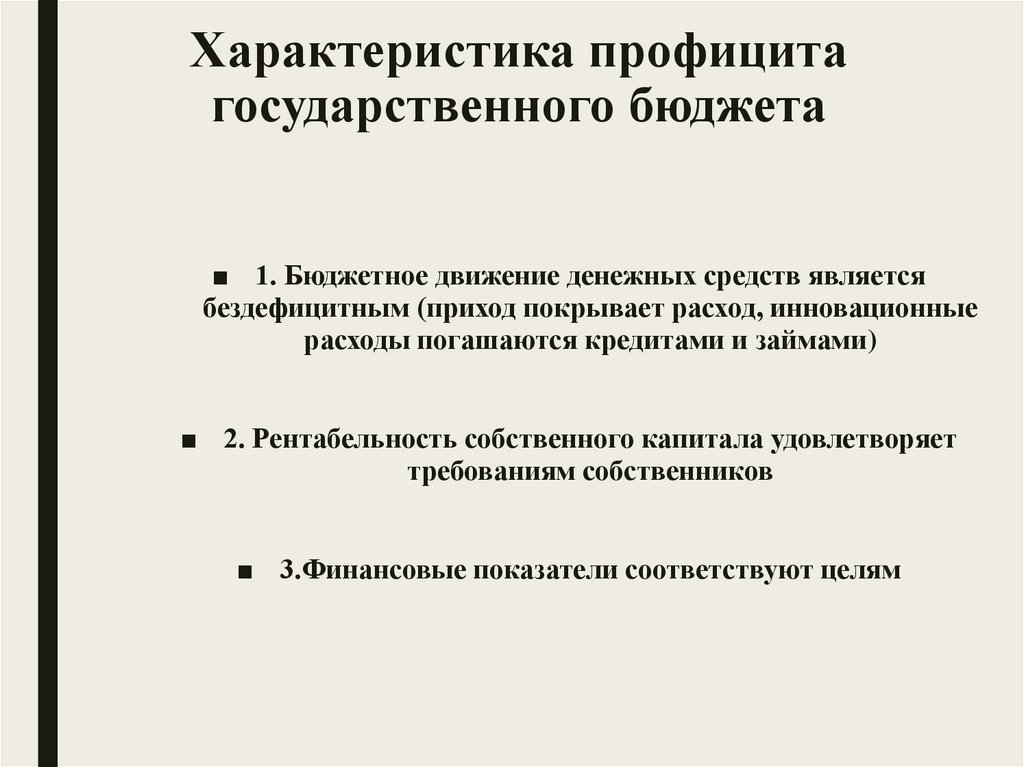 Характеристика профицита государственного бюджета

■ 1. Бюджетное движение денежных средств является бездефицитным (приход покрывает расход, инновационные расходы погашаются кредитами и займами)

■ 2. Рентабельность собственного капитала удовлетворяет требованиям собственников

■ 3.Финансовые показатели соответствуют целям